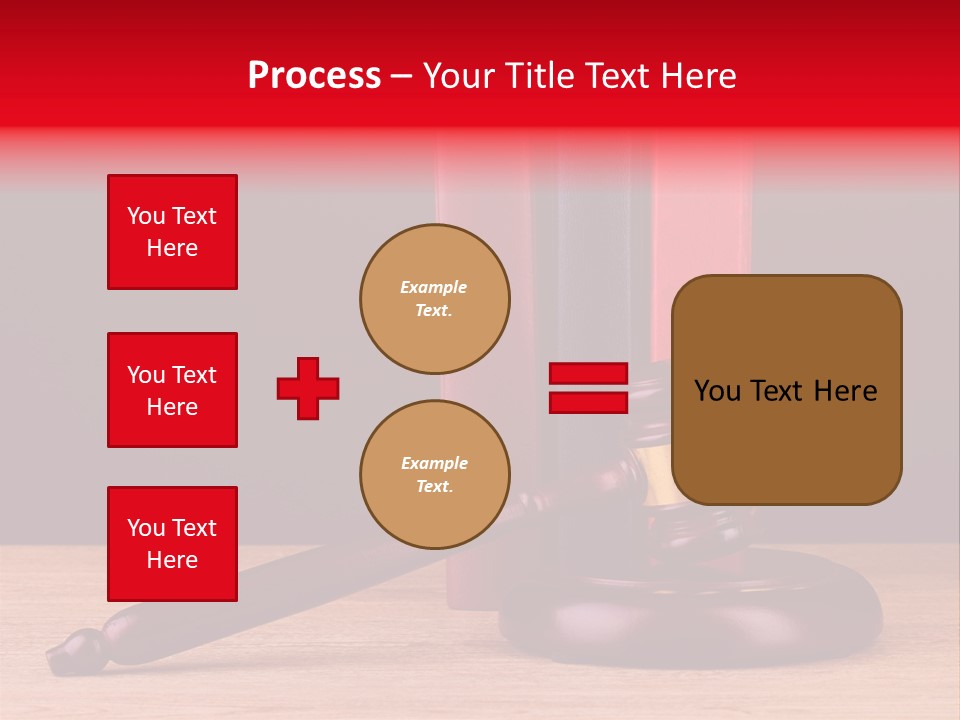 Process – Your Title Text Here

You Text Here

You Text Here

You Text Here

Example Text.

Example Text.

You Text Here